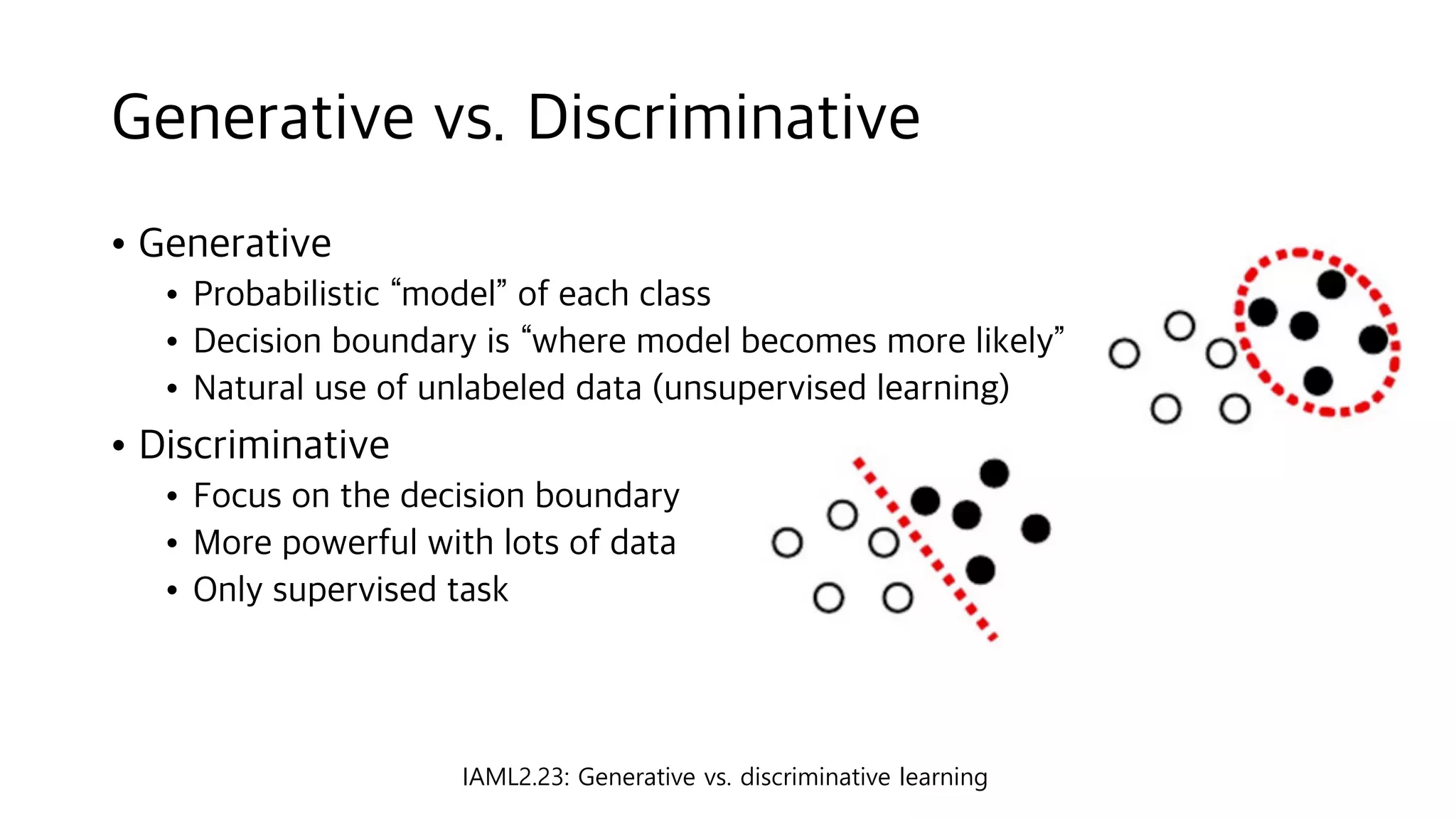 Generative vs. Discriminative

• Generative
  • Probabilistic “model” of each class
  • Decision boundary is “where model becomes more likely”
  • Natural use of unlabeled data (unsupervised learning)
• Discriminative
  • Focus on the decision boundary
  • More powerful with lots of data
  • Only supervised task

IAML2.23: Generative vs. discriminative learning